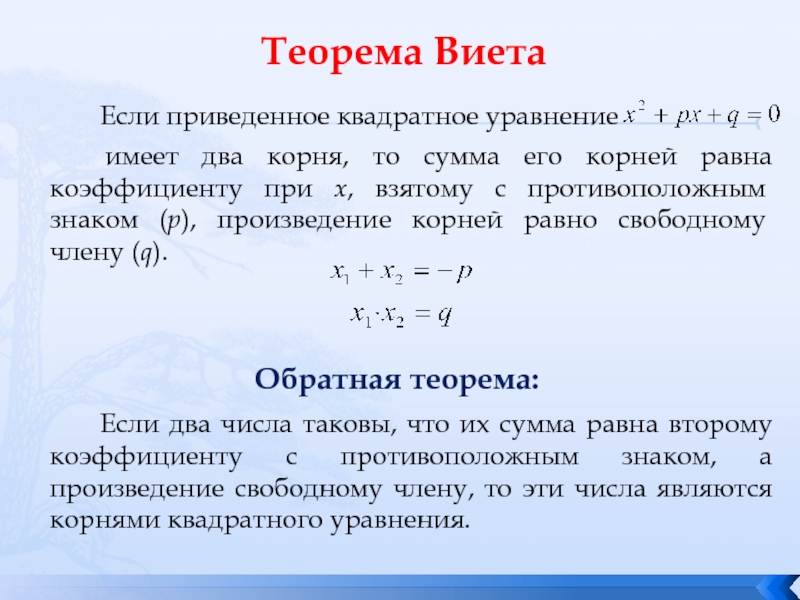 Теорема Виета

Если приведенное квадратное уравнение $x^2 + px + q = 0$ имеет два корня, то сумма его корней равна коэффициенту при $x$, взятому с противоположным знаком ($p$), произведение корней равно свободному члену ($q$).

$x_1 + x_2 = -p$

$x_1 \cdot x_2 = q$

Обратная теорема:

Если два числа таковы, что их сумма равна второму коэффициенту с противоположным знаком, а произведение свободному члену, то эти числа являются корнями квадратного уравнения.